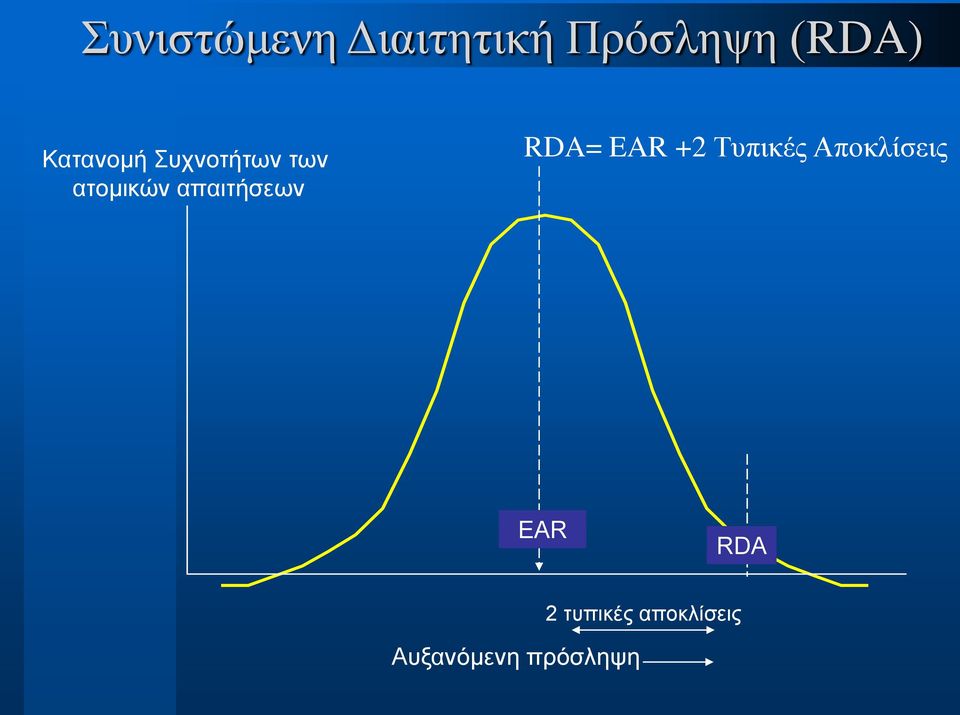 Συνιστώμενη Διαιτητική Πρόσληψη (RDA)

Κατανομή Συχνοτήτων των ατομικών απαιτήσεων

RDA= EAR +2 Τυπικές Αποκλίσεις

EAR

RDA

2 τυπικές αποκλίσεις

Αυξανόμενη πρόσληψη